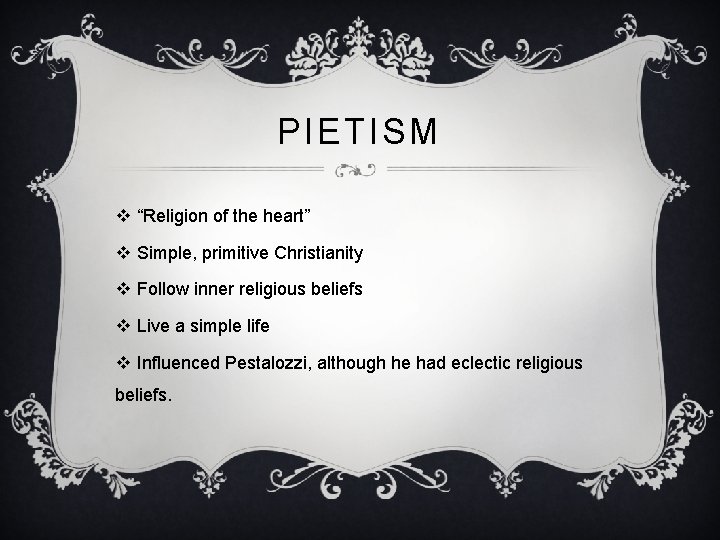 PIETISM

❖ “Religion of the heart”

❖ Simple, primitive Christianity

❖ Follow inner religious beliefs

❖ Live a simple life

❖ Influenced Pestalozzi, although he had eclectic religious beliefs.